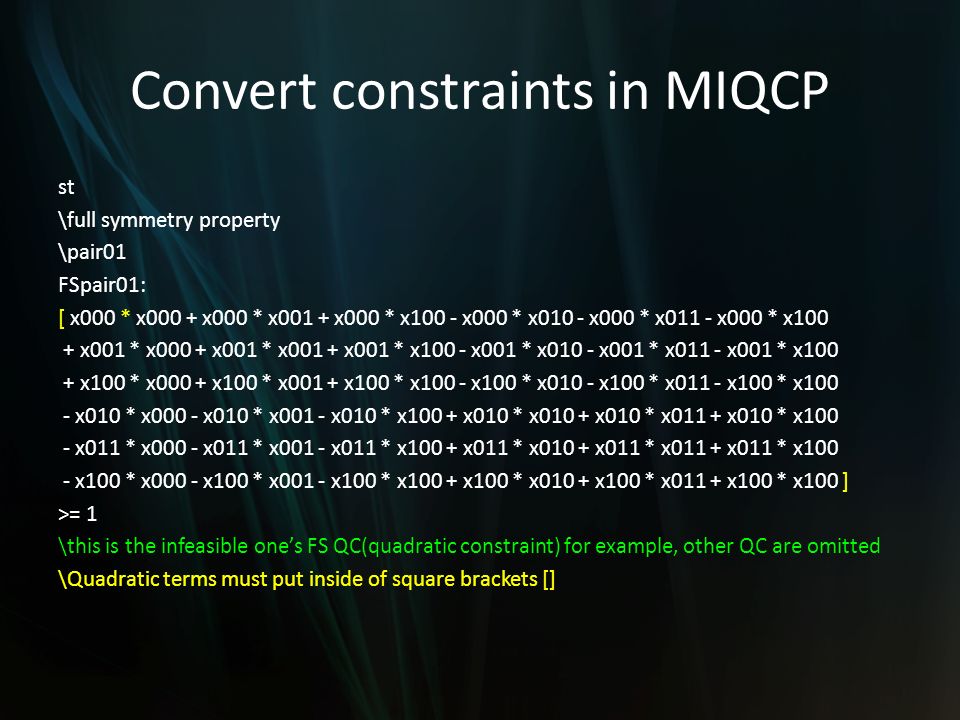 Convert constraints in MIQCP

st
\full symmetry property
\pair01
FSpair01:
[ x000 * x000 + x000 * x001 + x000 * x100 - x000 * x010 - x000 * x011 - x000 * x100
+ x001 * x000 + x001 * x001 + x001 * x100 - x001 * x010 - x001 * x011 - x001 * x100
+ x100 * x000 + x100 * x001 + x100 * x100 - x100 * x010 - x100 * x011 - x100 * x100
- x010 * x000 - x010 * x001 - x010 * x100 + x010 * x010 + x010 * x011 + x010 * x100
- x011 * x000 - x011 * x001 - x011 * x100 + x011 * x010 + x011 * x011 + x011 * x100
- x100 * x000 - x100 * x001 - x100 * x100 + x100 * x010 + x100 * x011 + x100 * x100 ]
>= 1
\this is the infeasible one's FS QC(quadratic constraint) for example, other QC are omitted
\Quadratic terms must put inside of square brackets []